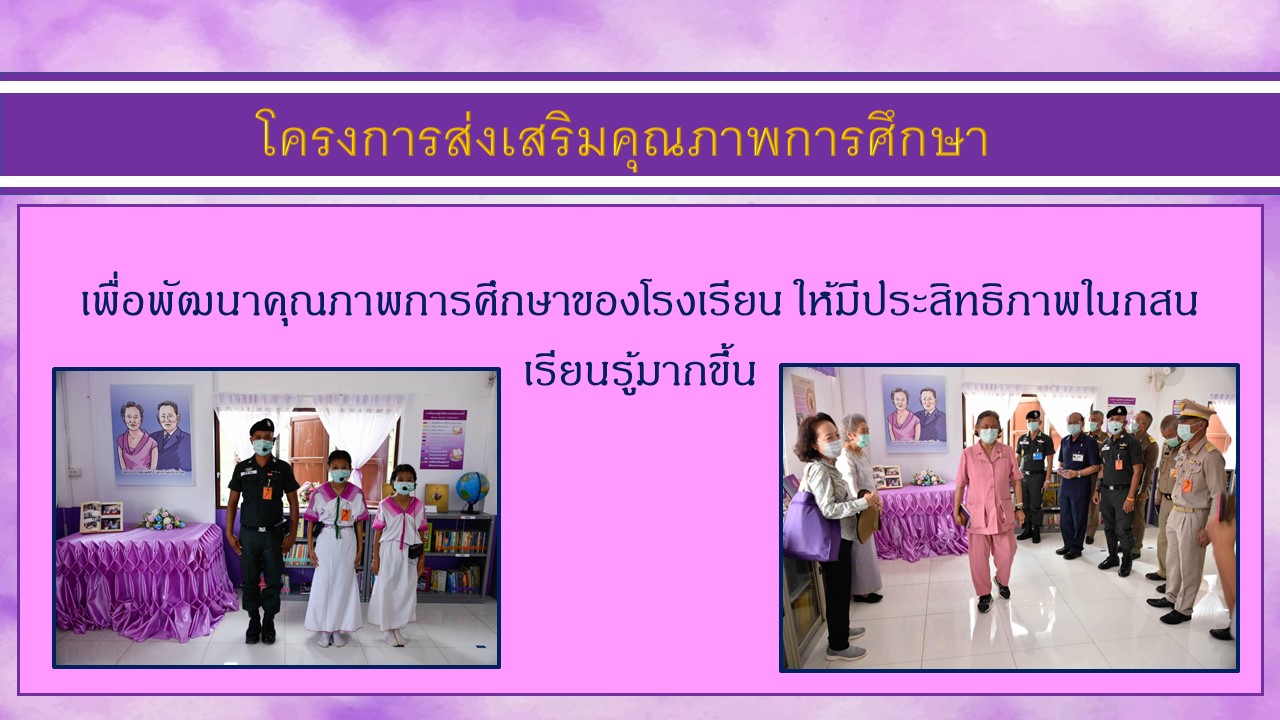 โครงการส่งเสริมคุณภาพการศึกษา

เพื่อพัฒนาคุณภาพการศึกษาของโรงเรียน ให้มีประสิทธิภาพในกสนเรียนรู้มากขึ้น